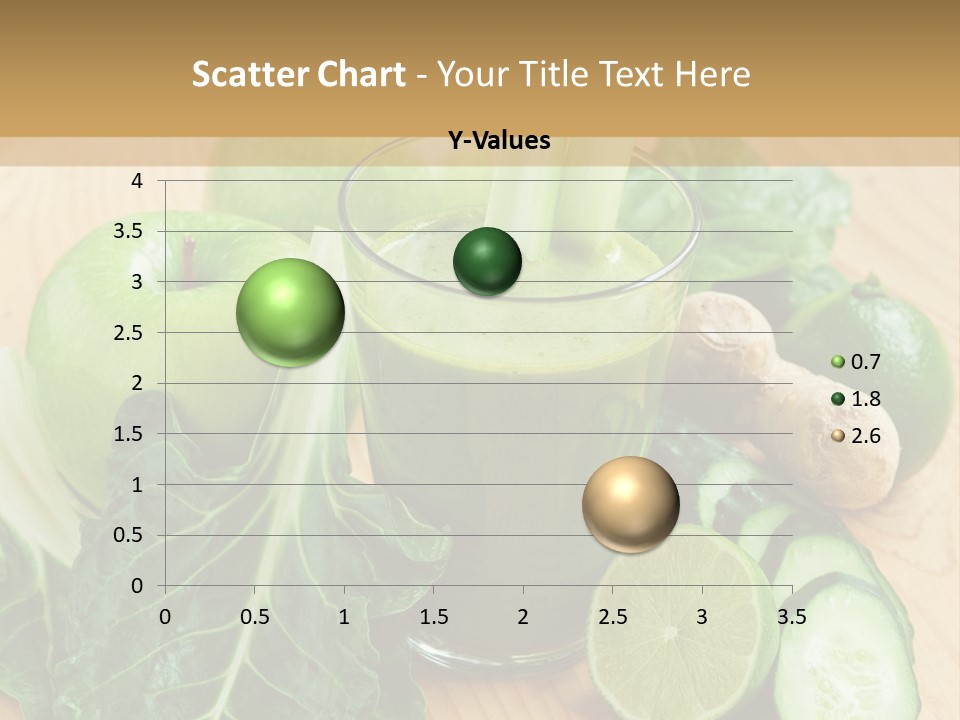 Scatter Chart - Your Title Text Here

Y-Values

4
3.5
3
2.5
2
1.5
1
0.5
0

0 0.5 1 1.5 2 2.5 3 3.5

0.7
1.8
2.6